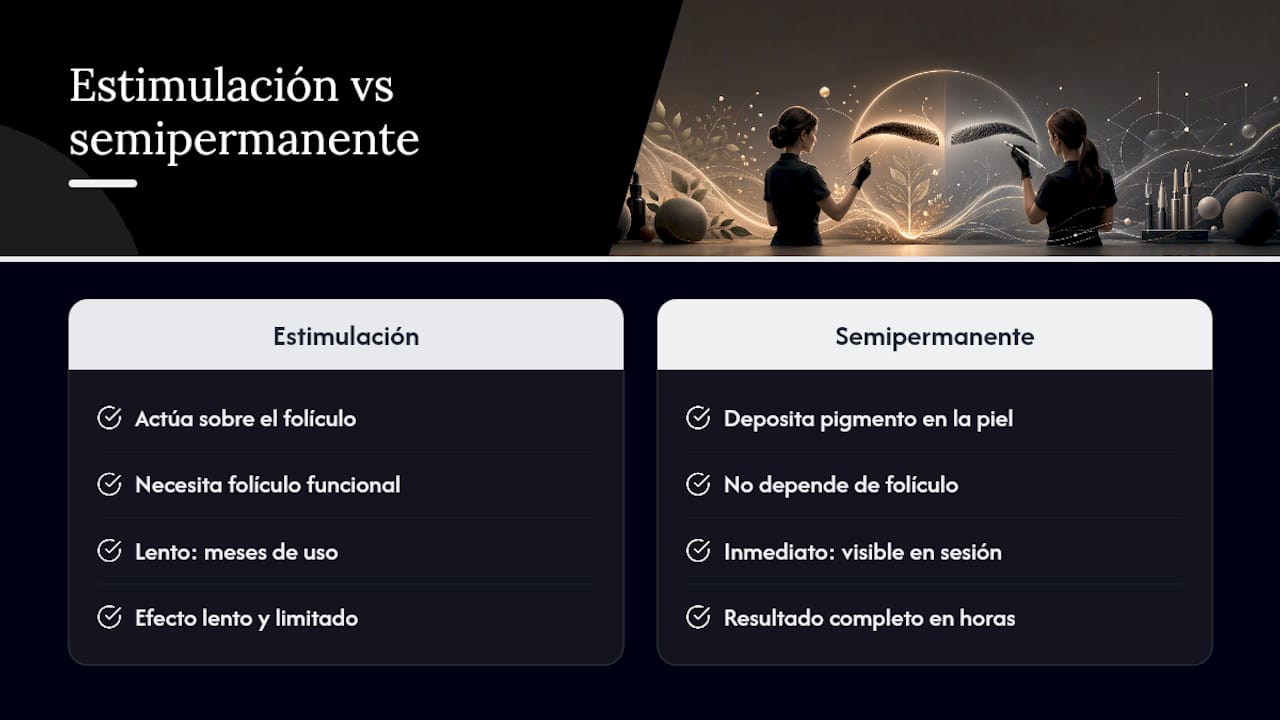 Estimulación vs semipermanente

Estimulación

Actúa sobre el folículo

Necesita folículo funcional

Lento: meses de uso

Efecto lento y limitado

Semipermanente

Deposita pigmento en la piel

No depende de folículo

Inmediato: visible en sesión

Resultado completo en horas